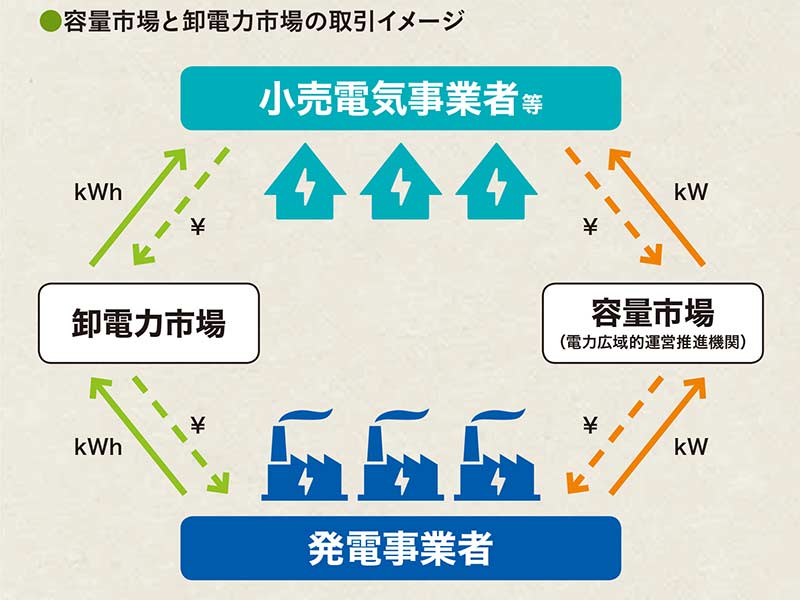 ●容量市場と卸電力市場の取引イメージ

小売電気事業者等

kWh

¥

¥

kW

卸電力市場

容量市場
(電力広域的運営推進機関)

kWh

¥

¥

kW

発電事業者